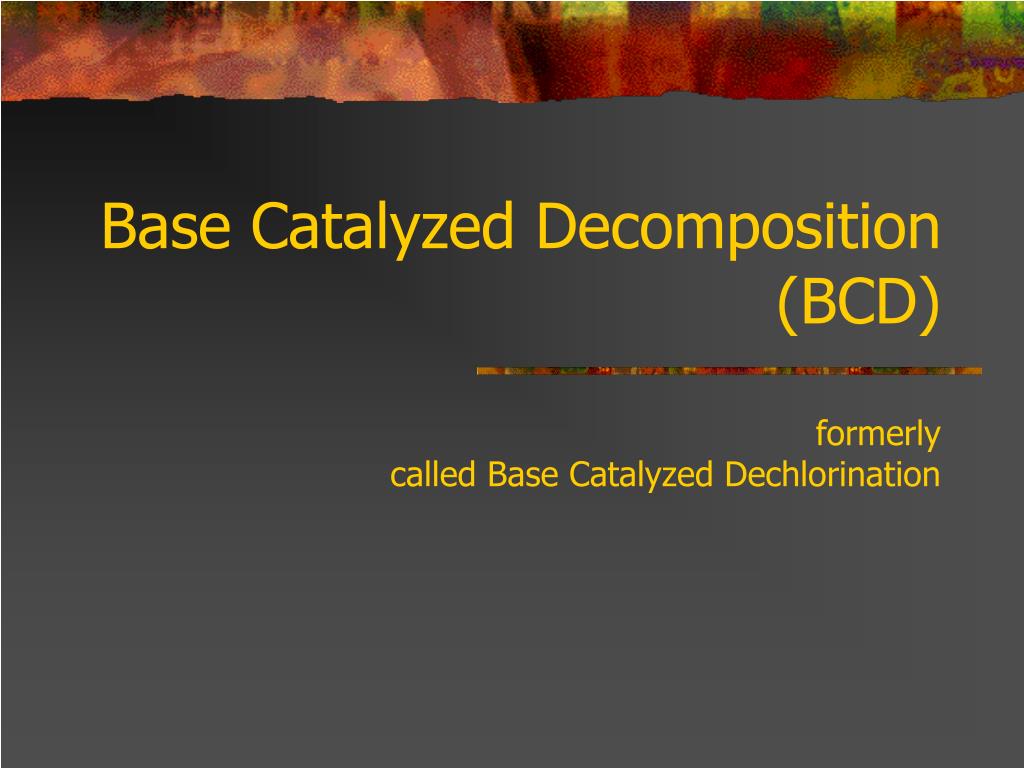 Base Catalyzed Decomposition (BCD)

formerly
called Base Catalyzed Dechlorination